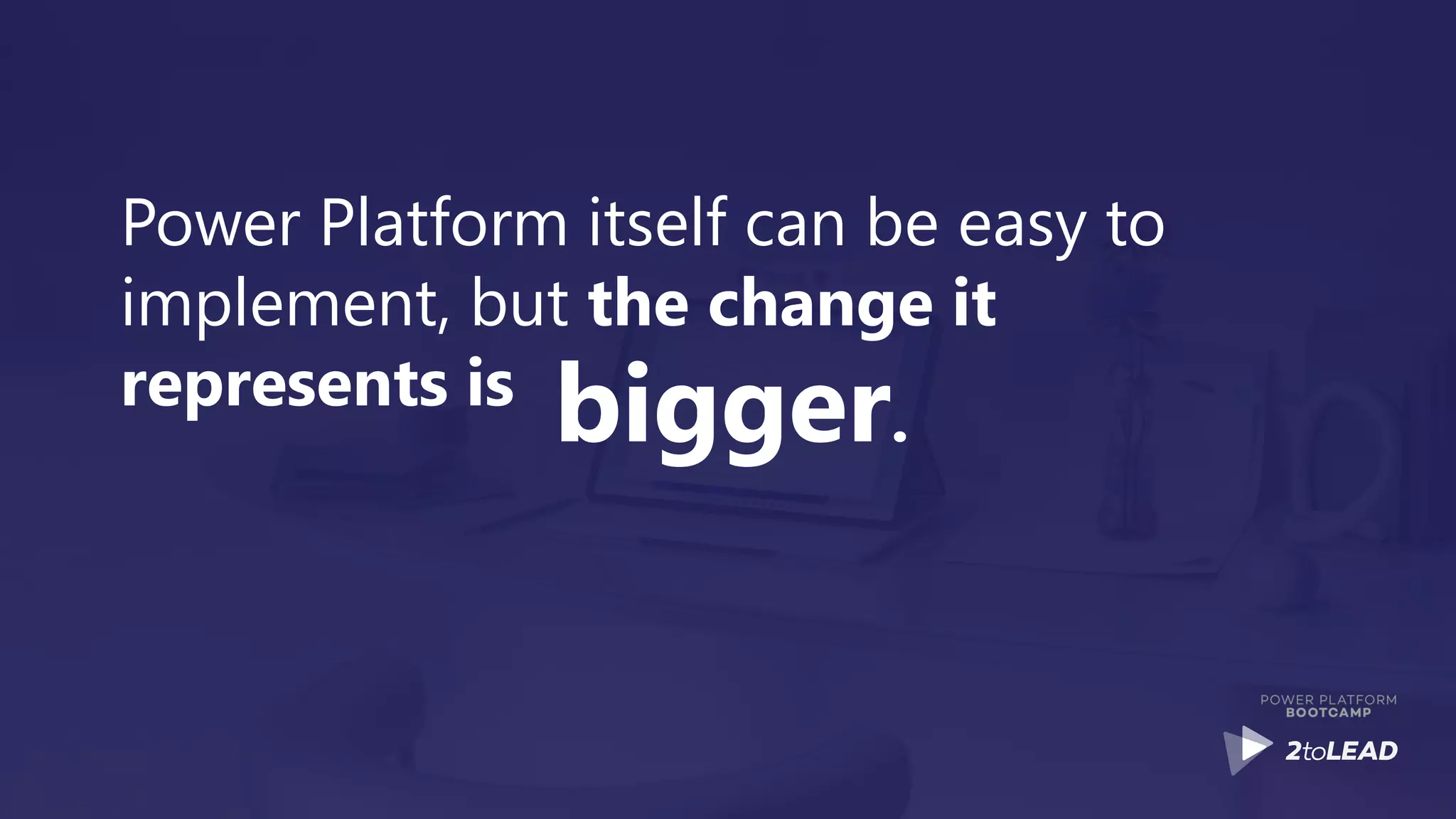 Power Platform itself can be easy to implement, but the change it represents is bigger.

POWER PLATFORM
BOOTCAMP
2toLEAD